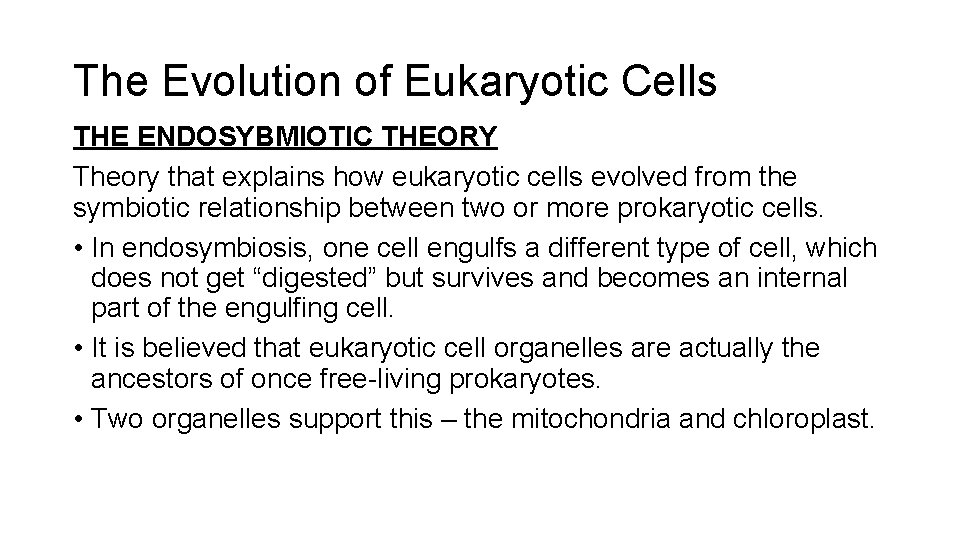 The Evolution of Eukaryotic Cells

THE ENDOSYBMIOTIC THEORY

Theory that explains how eukaryotic cells evolved from the symbiotic relationship between two or more prokaryotic cells.

• In endosymbiosis, one cell engulfs a different type of cell, which does not get “digested” but survives and becomes an internal part of the engulfing cell.

• It is believed that eukaryotic cell organelles are actually the ancestors of once free-living prokaryotes.

• Two organelles support this – the mitochondria and chloroplast.